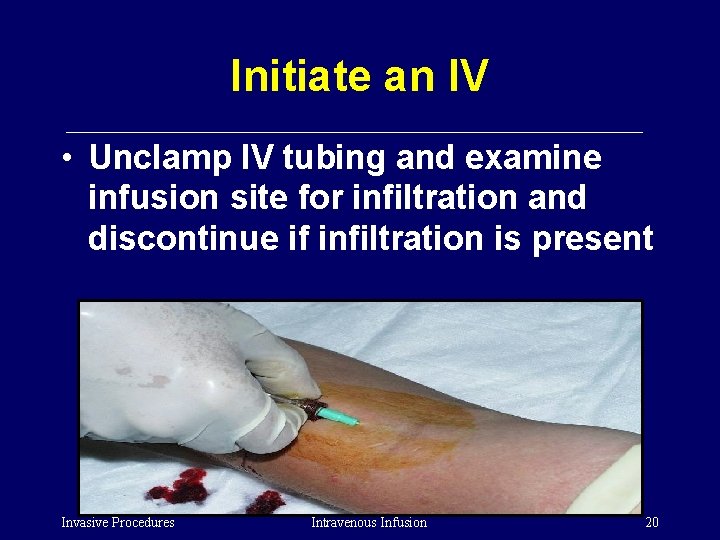 Initiate an IV

• Unclamp IV tubing and examine infusion site for infiltration and discontinue if infiltration is present

Invasive Procedures Intravenous Infusion 20